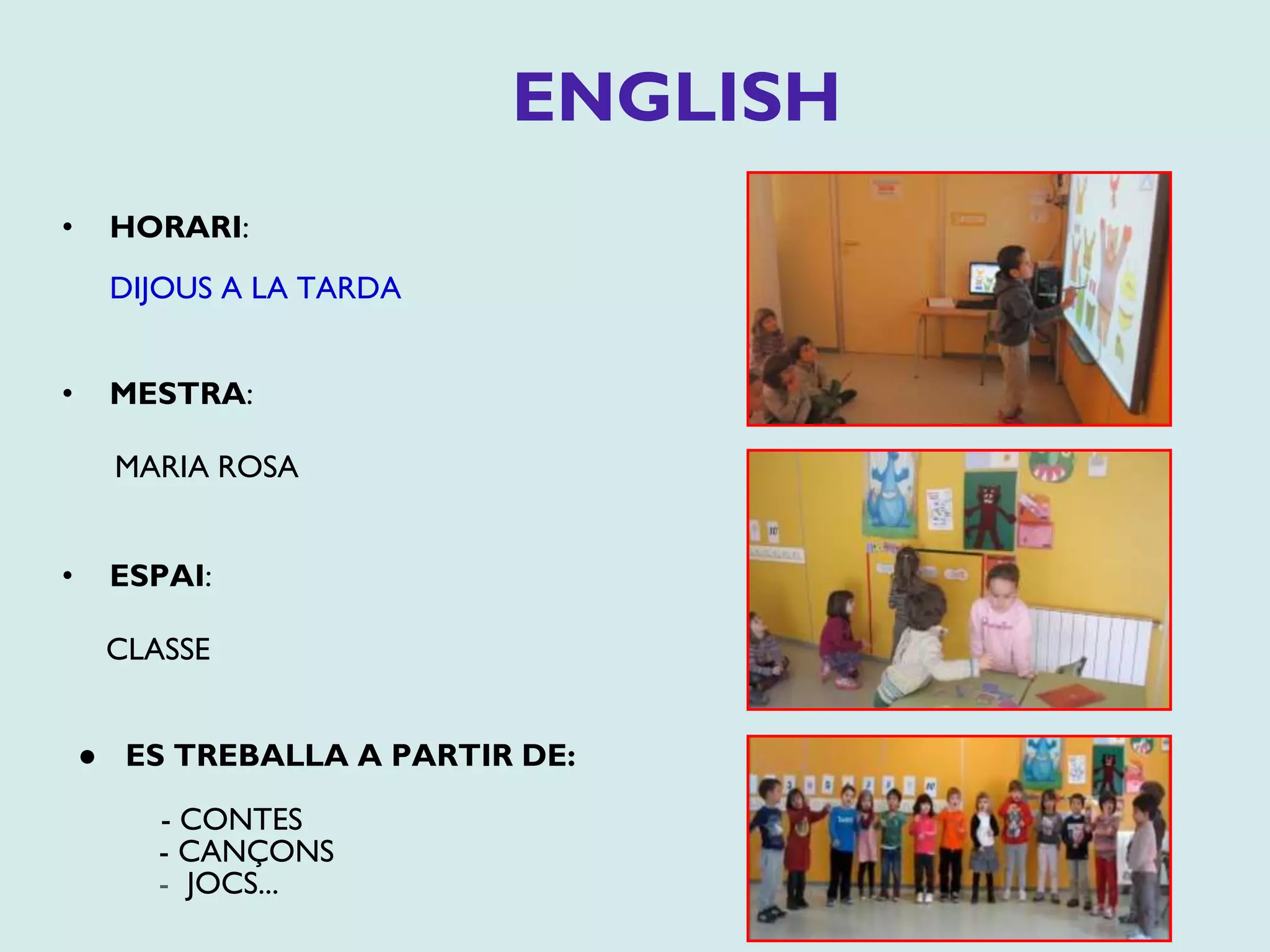 ENGLISH

• HORARI:

DIJOUS A LA TARDA

• MESTRA:

MARIA ROSA

• ESPAI:

CLASSE

• ES TREBALLA A PARTIR DE:

- CONTES
- CANÇONS
- JOCS...